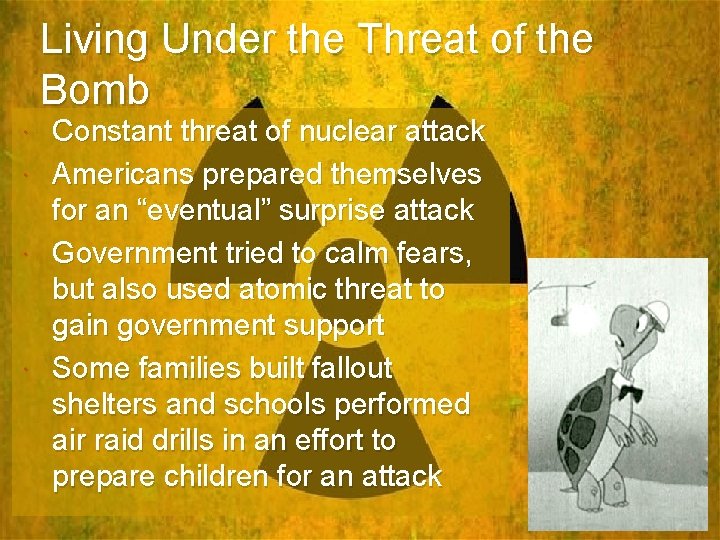 Living Under the Threat of the Bomb

Constant threat of nuclear attack

Americans prepared themselves for an “eventual” surprise attack

Government tried to calm fears, but also used atomic threat to gain government support

Some families built fallout shelters and schools performed air raid drills in an effort to prepare children for an attack